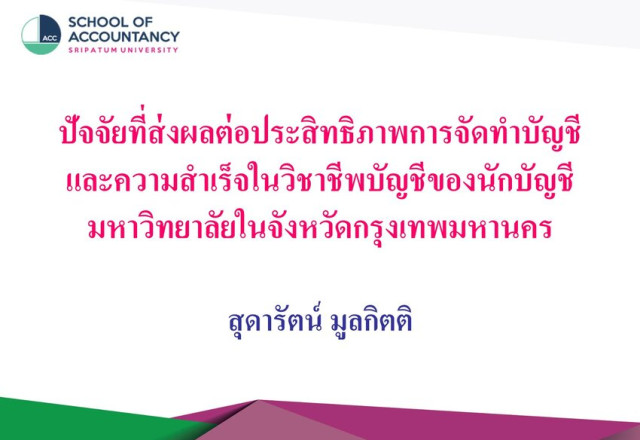 ACC
SCHOOL OF ACCOUNTANCY
SRIPATUM UNIVERSITY

ปัจจัยที่ส่งผลต่อประสิทธิภาพการจัดทำบัญชี และความสำเร็จในวิชาชีพบัญชีของนักบัญชี มหาวิทยาลัยในจังหวัดกรุงเทพมหานคร

สุดารัตน์ มูลกิตติ